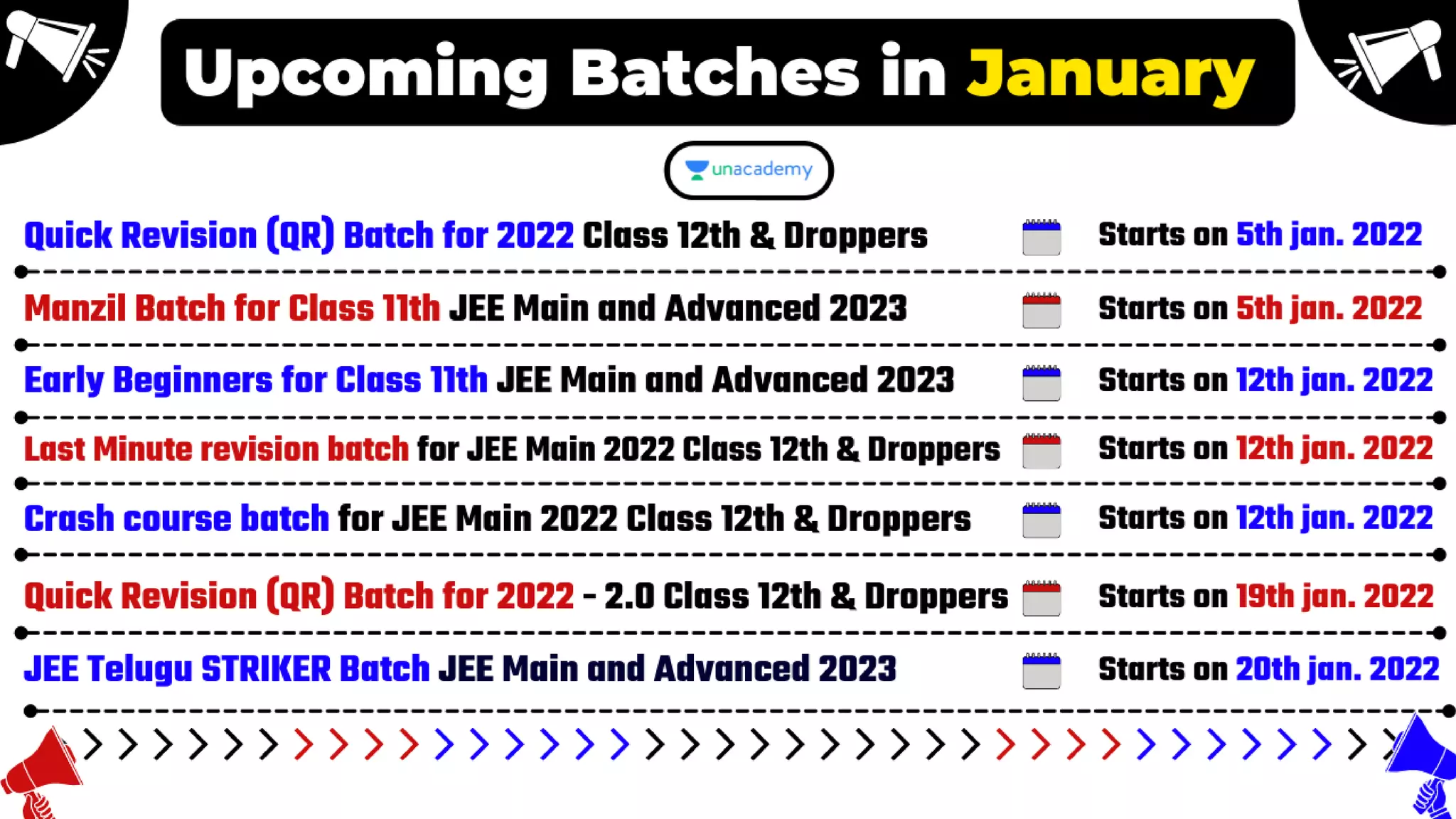 Upcoming Batches in January

unacademy

Quick Revision (QR) Batch for 2022 Class 12th & Droppers Starts on 5th jan. 2022

Manzil Batch for Class 11th JEE Main and Advanced 2023 Starts on 5th jan. 2022

Early Beginners for Class 11th JEE Main and Advanced 2023 Starts on 12th jan. 2022

Last Minute revision batch for JEE Main 2022 Class 12th & Droppers Starts on 12th jan. 2022

Crash course batch for JEE Main 2022 Class 12th & Droppers Starts on 12th jan. 2022

Quick Revision (QR) Batch for 2022 - 2.0 Class 12th & Droppers Starts on 19th jan. 2022

JEE Telugu STRIKER Batch JEE Main and Advanced 2023 Starts on 20th jan. 2022